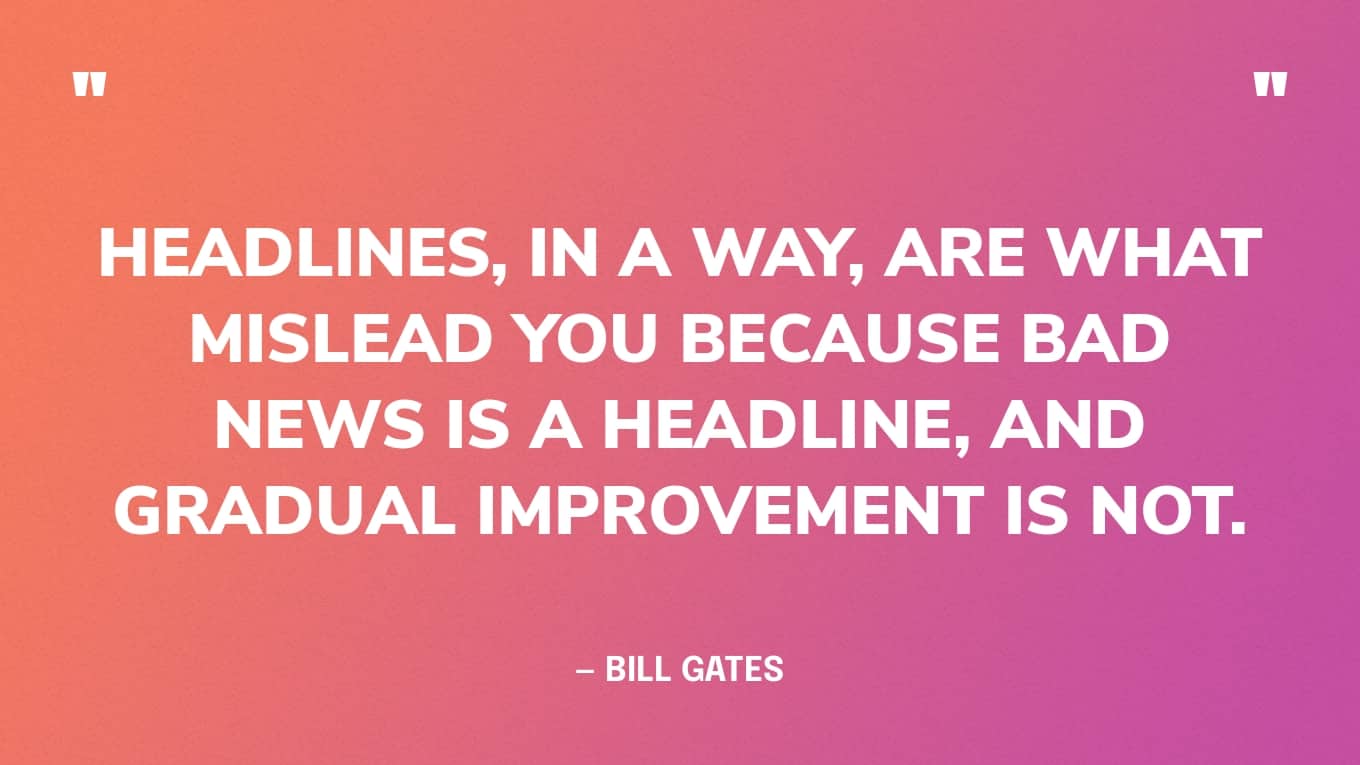 "                                                                                                    "

HEADLINES, IN A WAY, ARE WHAT MISLEAD YOU BECAUSE BAD NEWS IS A HEADLINE, AND GRADUAL IMPROVEMENT IS NOT.

– BILL GATES